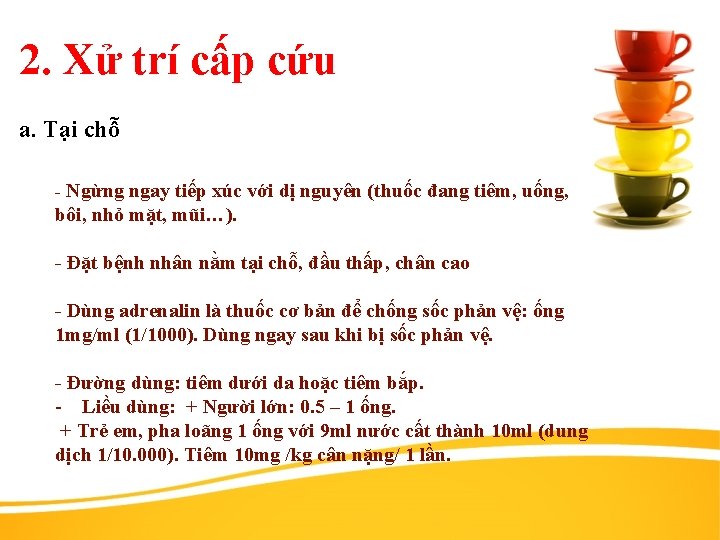 2. Xử trí cấp cứu

a. Tại chỗ

- Ngừng ngay tiếp xúc với dị nguyên (thuốc đang tiêm, uống, bôi, nhỏ mặt, mũi…).

- Đặt bệnh nhân nằm tại chỗ, đầu thấp, chân cao

- Dùng adrenalin là thuốc cơ bản để chống sốc phản vệ: ống 1mg/ml (1/1000). Dùng ngay sau khi bị sốc phản vệ.

- Đường dùng: tiêm dưới da hoặc tiêm bắp.
- Liều dùng: + Người lớn: 0.5 – 1 ống.
+ Trẻ em, pha loãng 1 ống với 9ml nước cất thành 10ml (dung dịch 1/10.000). Tiêm 10mg /kg cân nặng/ 1 lần.